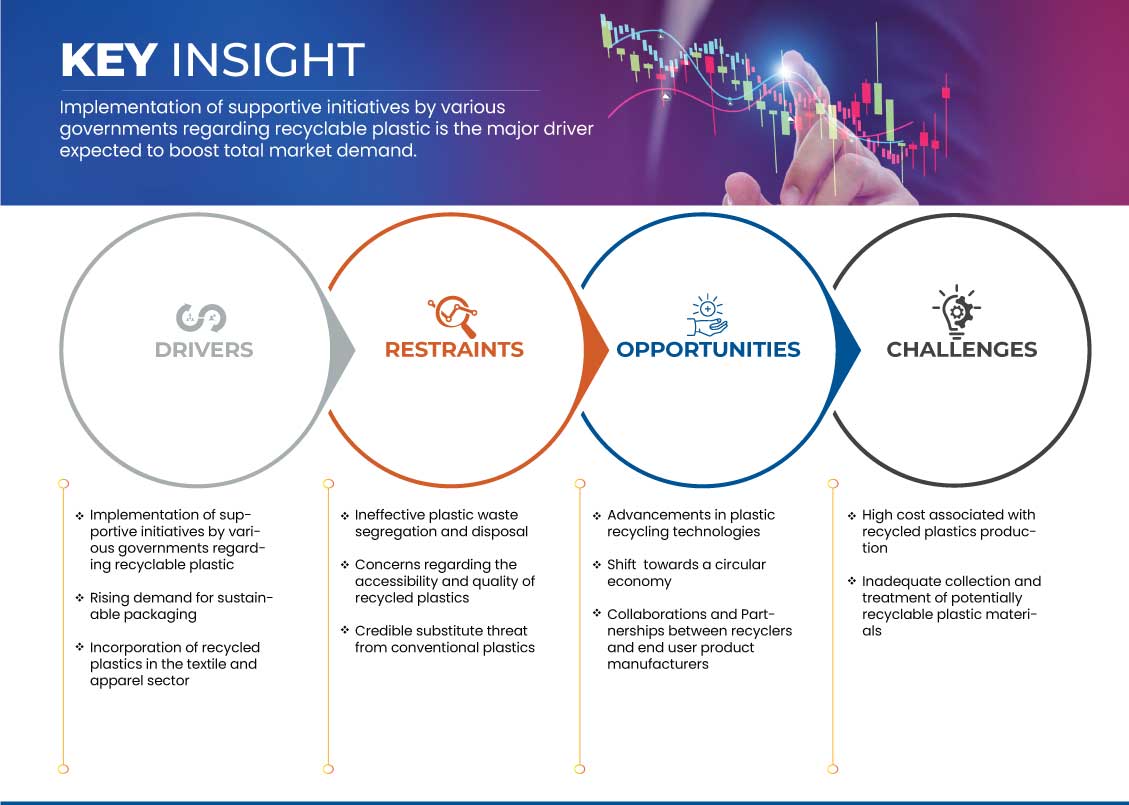 KEY INSIGHT

Implementation of supportive initiatives by various governments regarding recyclable plastic is the major driver expected to boost total market demand.

DRIVERS

RESTRAINTS

OPPORTUNITIES

CHALLENGES

❖ Implementation of supportive initiatives by various governments regarding recyclable plastic

❖ Rising demand for sustainable packaging

❖ Incorporation of recycled plastics in the textile and apparel sector

❖ Ineffective plastic waste segregation and disposal

❖ Concerns regarding the accessibility and quality of recycled plastics

❖ Credible substitute threat from conventional plastics

❖ Advancements in plastic recycling technologies

❖ Shift towards a circular economy

❖ Collaborations and Partnerships between recyclers and end user product manufacturers

❖ High cost associated with recycled plastics production

❖ Inadequate collection and treatment of potentially recyclable plastic materials